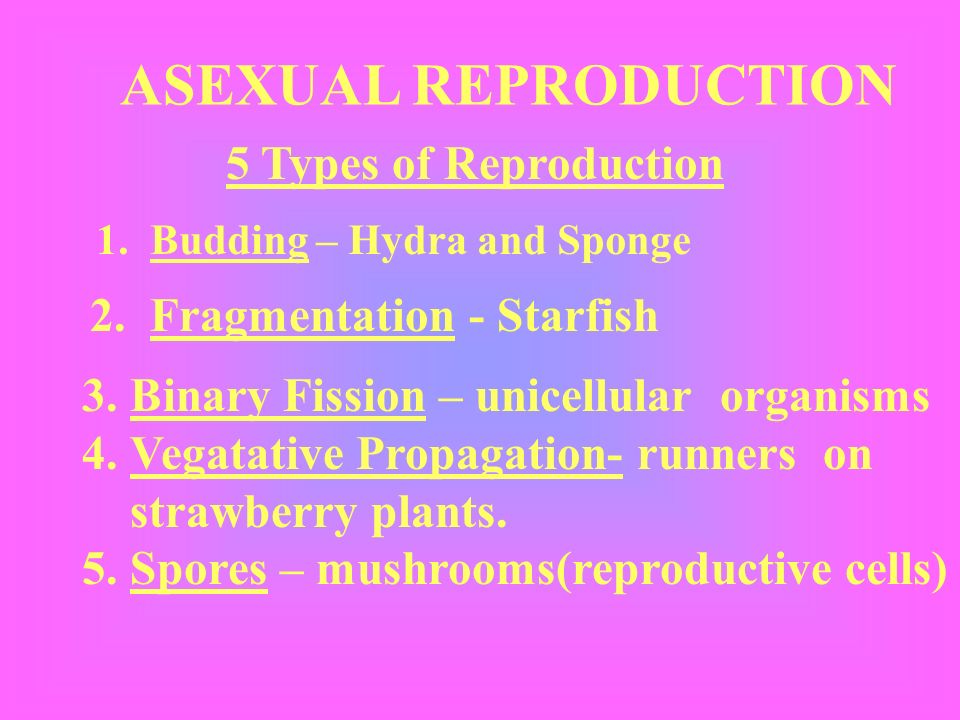 ASEXUAL REPRODUCTION

5 Types of Reproduction

1. Budding – Hydra and Sponge

2. Fragmentation - Starfish

3. Binary Fission – unicellular organisms
4. Vegatative Propagation- runners on strawberry plants.
5. Spores – mushrooms(reproductive cells)